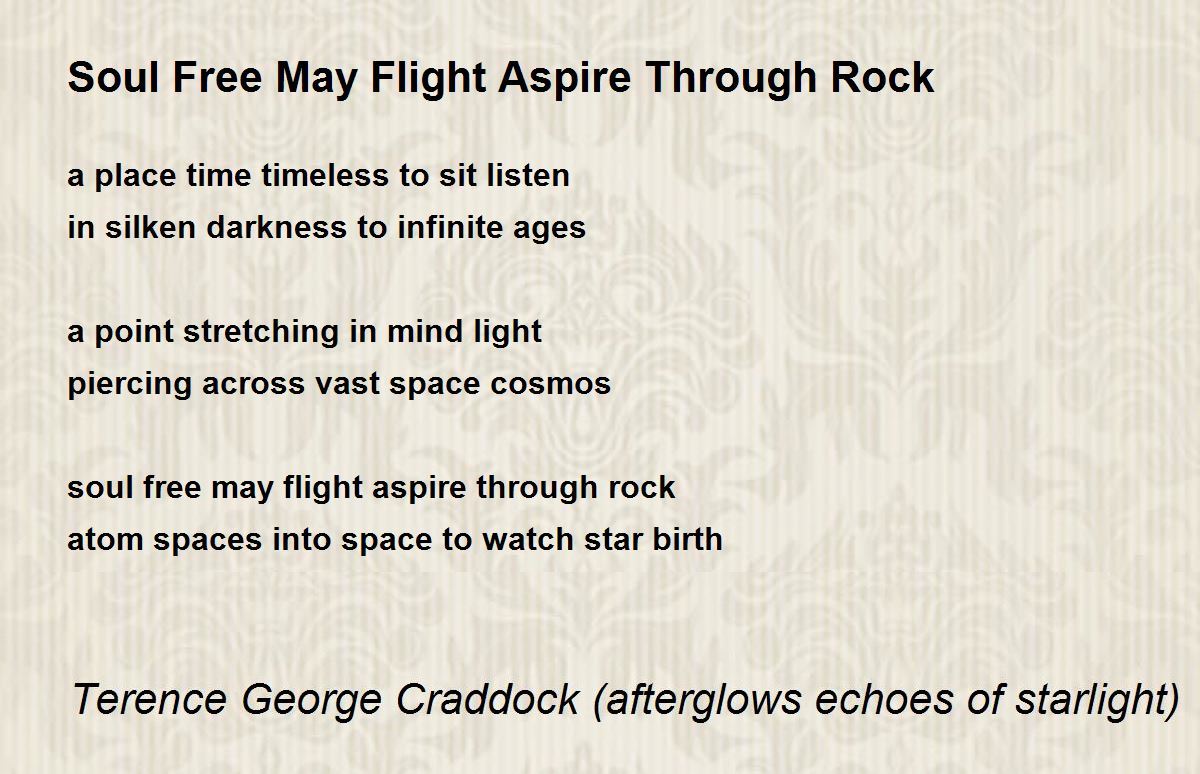 Soul Free May Flight Aspire Through Rock

a place time timeless to sit listen
in silken darkness to infinite ages

a point stretching in mind light
piercing across vast space cosmos

soul free may flight aspire through rock
atom spaces into space to watch star birth

Terence George Craddock (afterglows echoes of starlight)